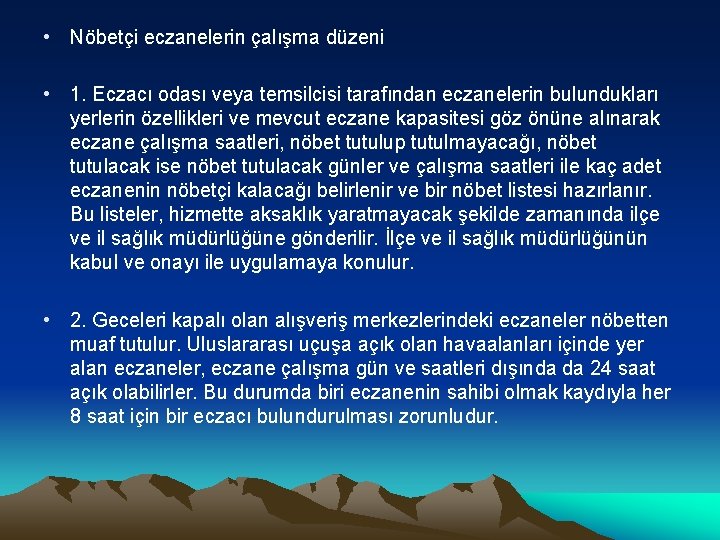 • Nöbetçi eczanelerin çalışma düzeni

• 1. Eczacı odası veya temsilcisi tarafından eczanelerin bulundukları yerlerin özellikleri ve mevcut eczane kapasitesi göz önüne alınarak eczane çalışma saatleri, nöbet tutulup tutulmayacağı, nöbet tutulacak ise nöbet tutulacak günler ve çalışma saatleri ile kaç adet eczanenin nöbetçi kalacağı belirlenir ve bir nöbet listesi hazırlanır. Bu listeler, hizmette aksaklık yaratmayacak şekilde zamanında ilçe ve il sağlık müdürlüğüne gönderilir. İlçe ve il sağlık müdürlüğünün kabul ve onayı ile uygulamaya konulur.

• 2. Geceleri kapalı olan alışveriş merkezlerindeki eczaneler nöbetten muaf tutulur. Uluslararası uçuşa açık olan havaalanları içinde yer alan eczaneler, eczane çalışma gün ve saatleri dışında da 24 saat açık olabilirler. Bu durumda biri eczanenin sahibi olmak kaydıyla her 8 saat için bir eczacı bulundurulması zorunludur.